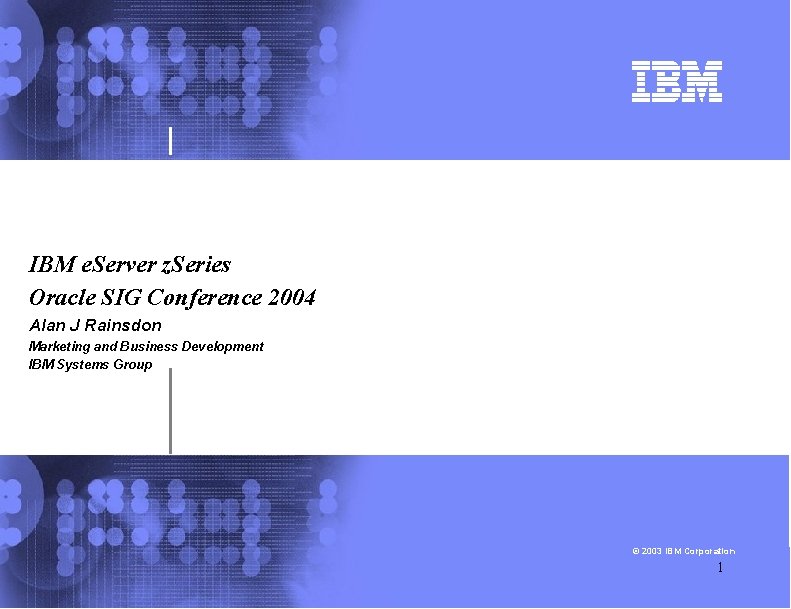 IBM

IBM eServer zSeries

Oracle SIG Conference 2004

Alan J Rainsdon

Marketing and Business Development

IBM Systems Group

© 2003 IBM Corporation

1